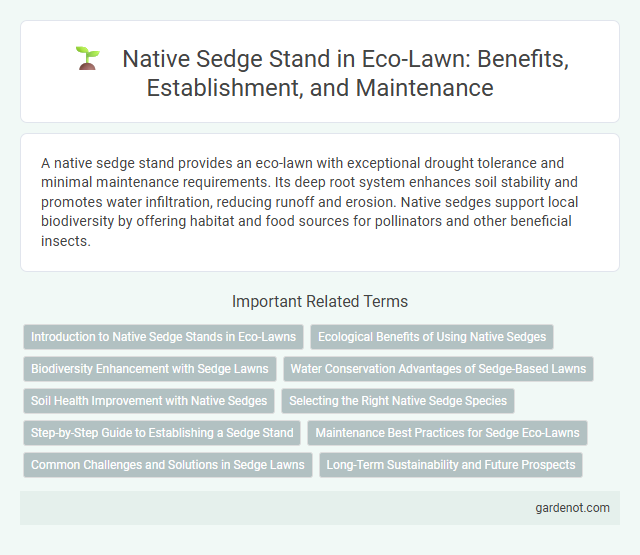 Native Sedge Stand in Eco-Lawn: Benefits, Establishment, and Maintenance

A native sedge stand provides an eco-lawn with exceptional drought tolerance and minimal maintenance requirements. Its deep root system enhances soil stability and promotes water infiltration, reducing runoff and erosion. Native sedges support local biodiversity by offering habitat and food sources for pollinators and other beneficial insects.

Important Related Terms

Introduction to Native Sedge Stands in Eco-Lawns

Ecological Benefits of Using Native Sedges

Biodiversity Enhancement with Sedge Lawns

Water Conservation Advantages of Sedge-Based Lawns

Soil Health Improvement with Native Sedges

Selecting the Right Native Sedge Species

Step-by-Step Guide to Establishing a Sedge Stand

Maintenance Best Practices for Sedge Eco-Lawns

Common Challenges and Solutions in Sedge Lawns

Long-Term Sustainability and Future Prospects

gardenot.com